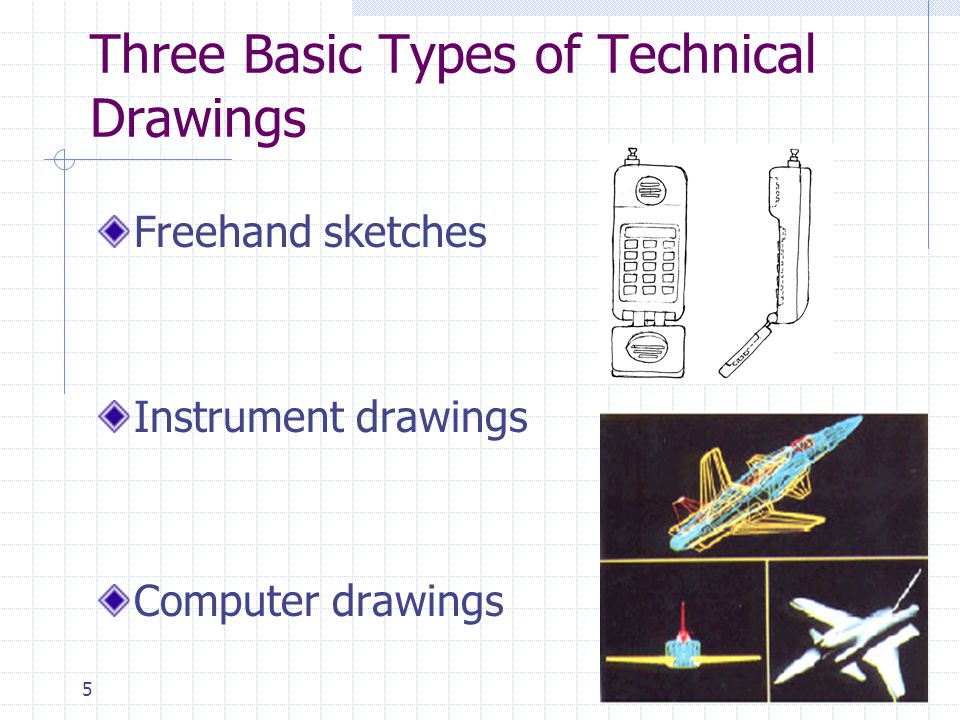 Three Basic Types of Technical Drawings

Freehand sketches

Instrument drawings

Computer drawings

5